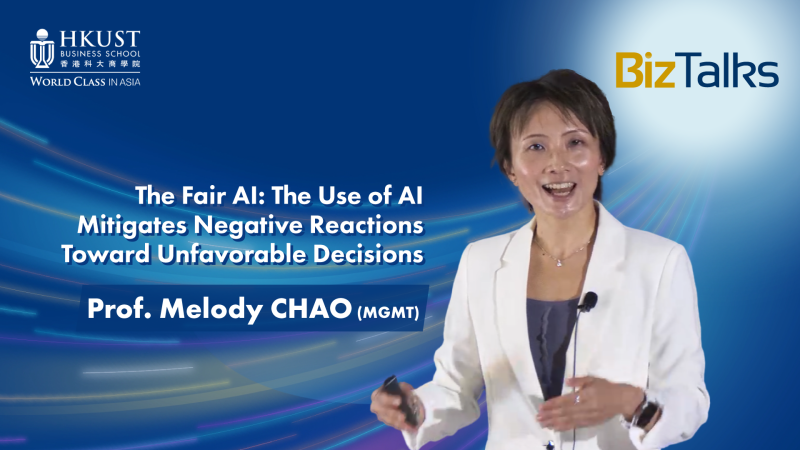 HKUST
BUSINESS SCHOOL
香港科大商學院
WORLD CLASS IN ASIA

BizTalks

The Fair AI: The Use of AI Mitigates Negative Reactions Toward Unfavorable Decisions

Prof. Melody CHAO (MGMT)